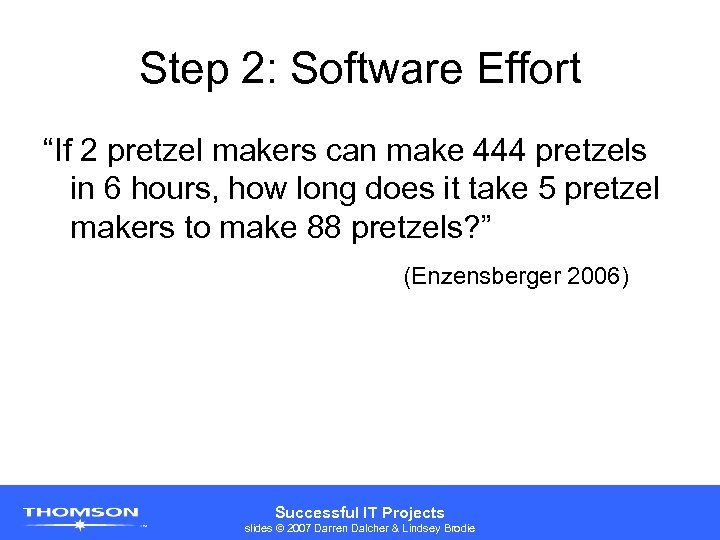 Step 2: Software Effort

“If 2 pretzel makers can make 444 pretzels in 6 hours, how long does it take 5 pretzel makers to make 88 pretzels?”

(Enzensberger 2006)

THOMSON

Successful IT Projects
slides © 2007 Darren Dalcher & Lindsey Brodie